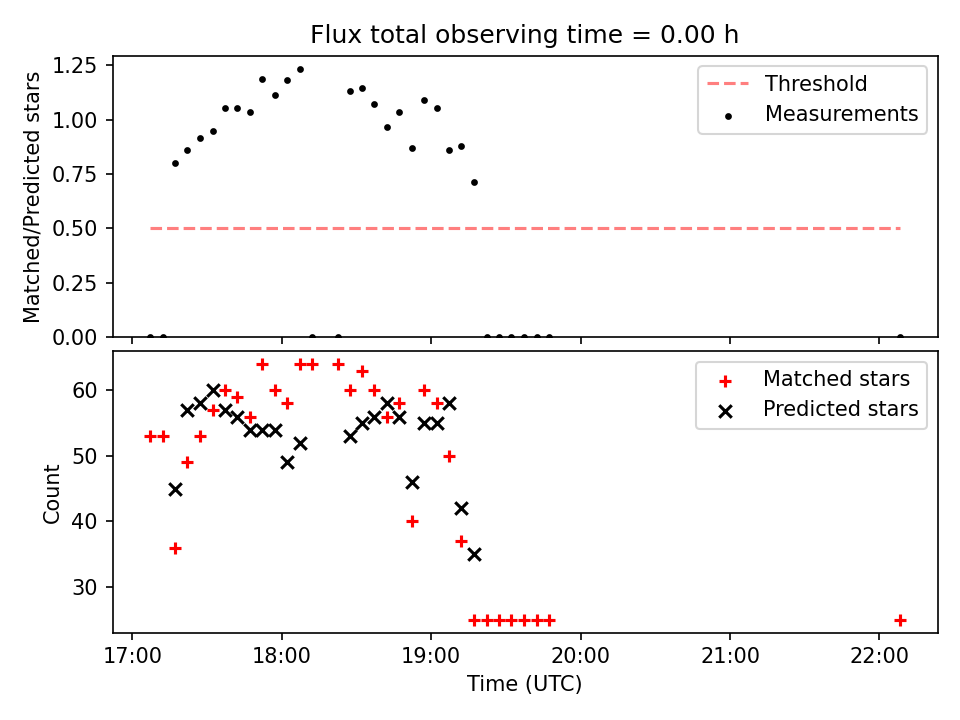 Flux total observing time = 0.00 h

Matched/Predicted stars

1.25
1.00
0.75
0.50
0.25
0.00

Threshold
Measurements

Count

60
50
40
30

Matched stars
Predicted stars

17:00
18:00
19:00
20:00
21:00
22:00

Time (UTC)